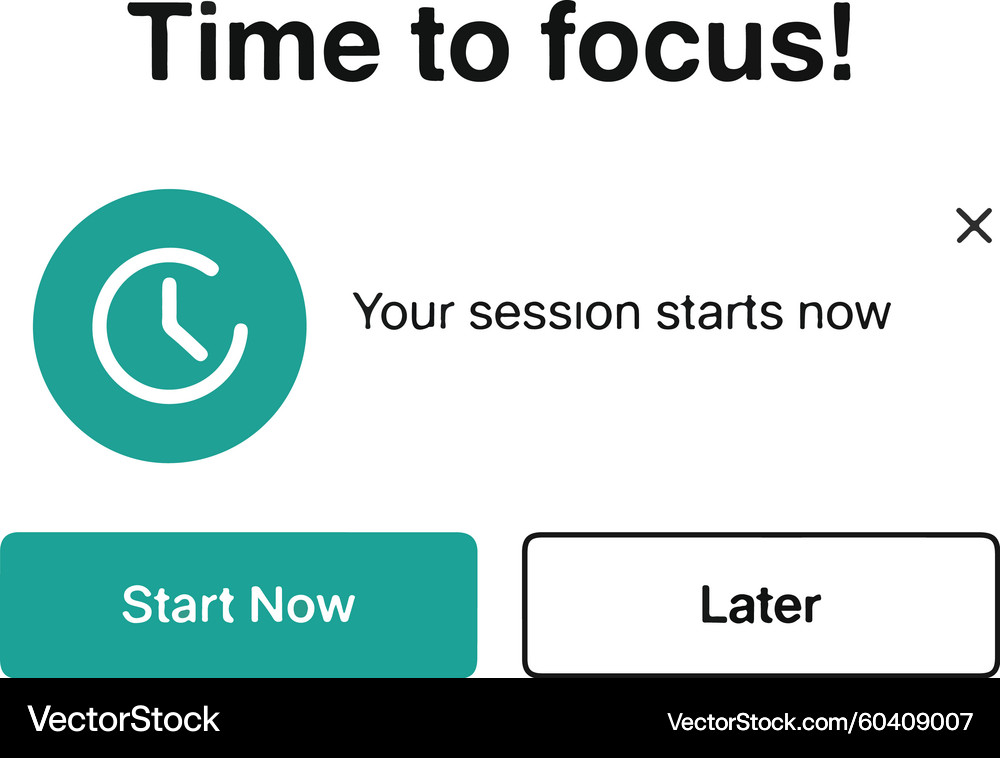 Time to focus!

×

Your session starts now

Start Now

Later

VectorStock

VectorStock.com/60409007